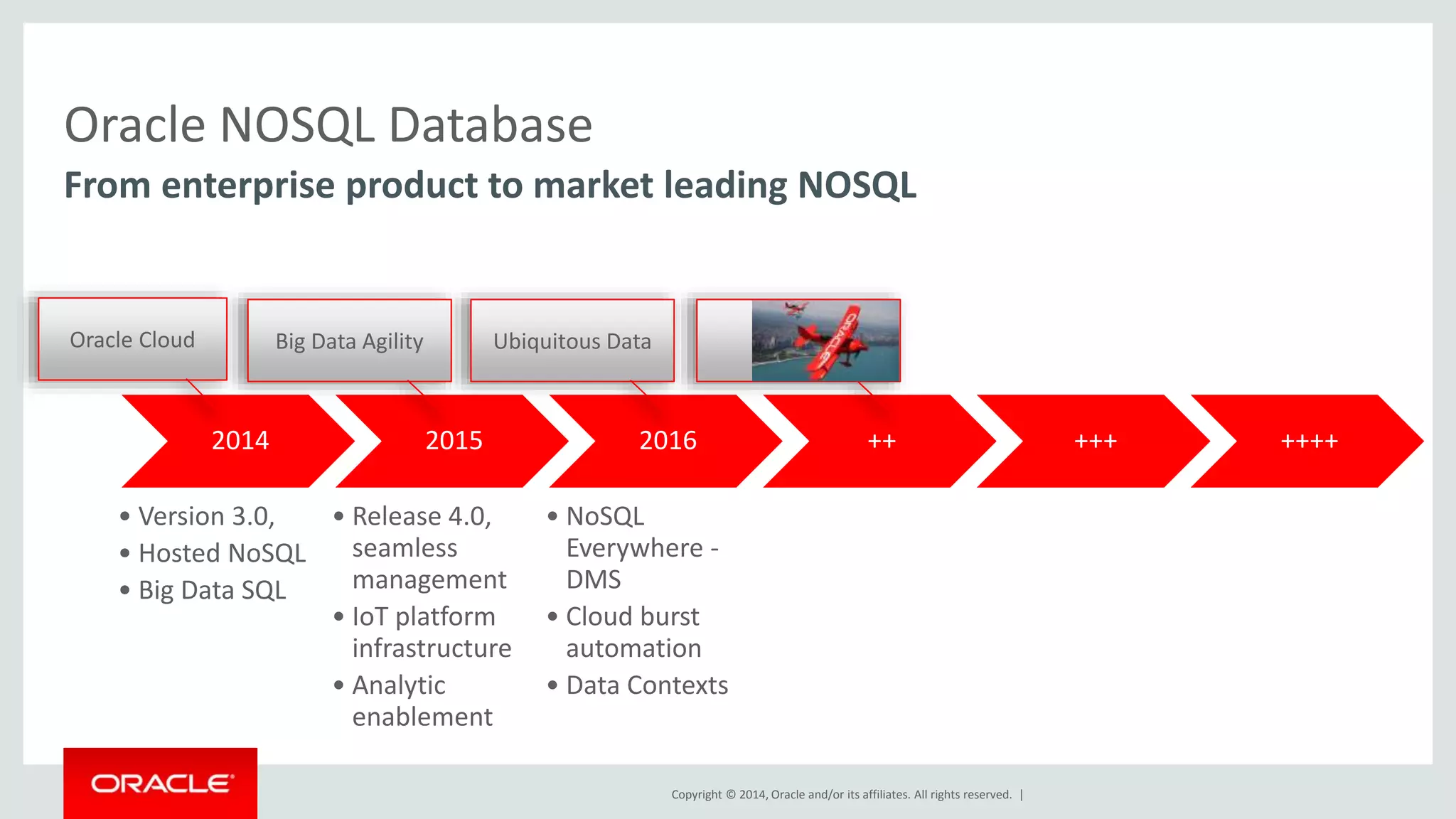 Oracle NOSQL Database

From enterprise product to market leading NOSQL

Oracle Cloud

Big Data Agility

Ubiquitous Data

ORACLE

2014

2015

2016

++

+++

++++

• Version 3.0,
• Hosted NoSQL
• Big Data SQL

• Release 4.0, seamless management
• IoT platform infrastructure
• Analytic enablement

• NoSQL Everywhere - DMS
• Cloud burst automation
• Data Contexts

ORACLE

Copyright © 2014, Oracle and/or its affiliates. All rights reserved. |